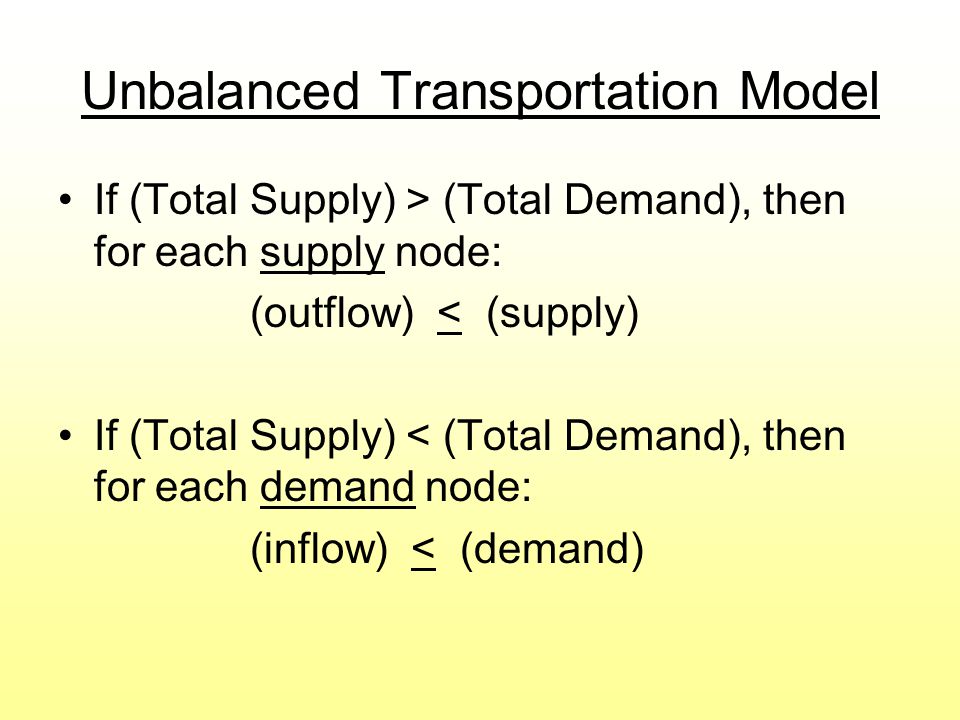 Unbalanced Transportation Model

• If (Total Supply) > (Total Demand), then for each supply node:

(outflow) $\leq$ (supply)

• If (Total Supply) < (Total Demand), then for each demand node:

(inflow) $\leq$ (demand)